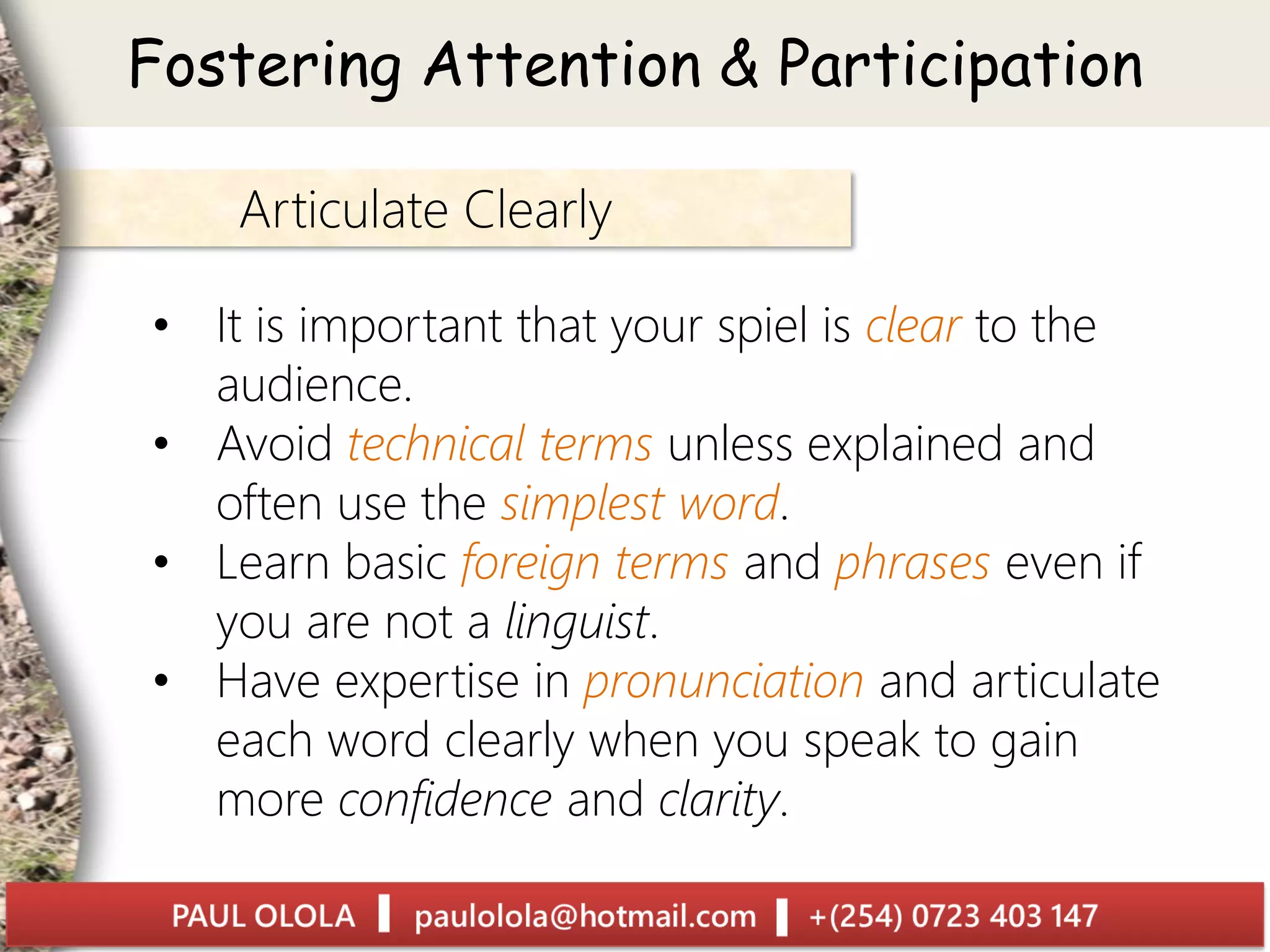 Fostering Attention & Participation

Articulate Clearly

• It is important that your spiel is clear to the audience.
• Avoid technical terms unless explained and often use the simplest word.
• Learn basic foreign terms and phrases even if you are not a linguist.
• Have expertise in pronunciation and articulate each word clearly when you speak to gain more confidence and clarity.

PAUL OLOLA | paulolola@hotmail.com | +(254) 0723 403 147